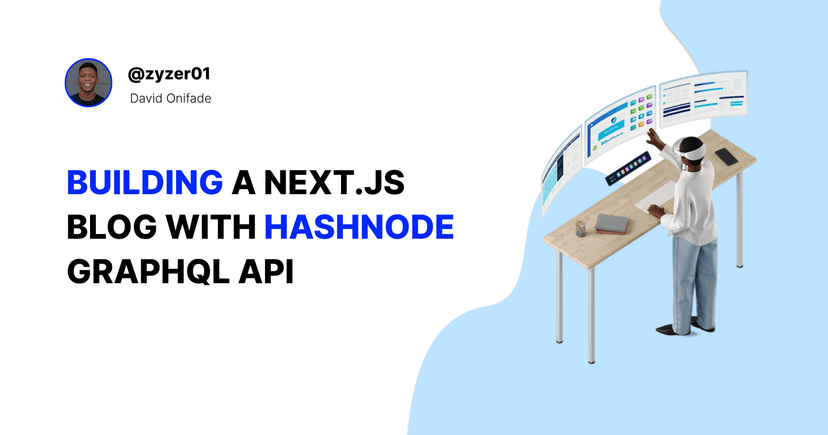 @zyzer01
David Onifade

BUILDING A NEXT.JS BLOG WITH HASHNODE GRAPHQL API